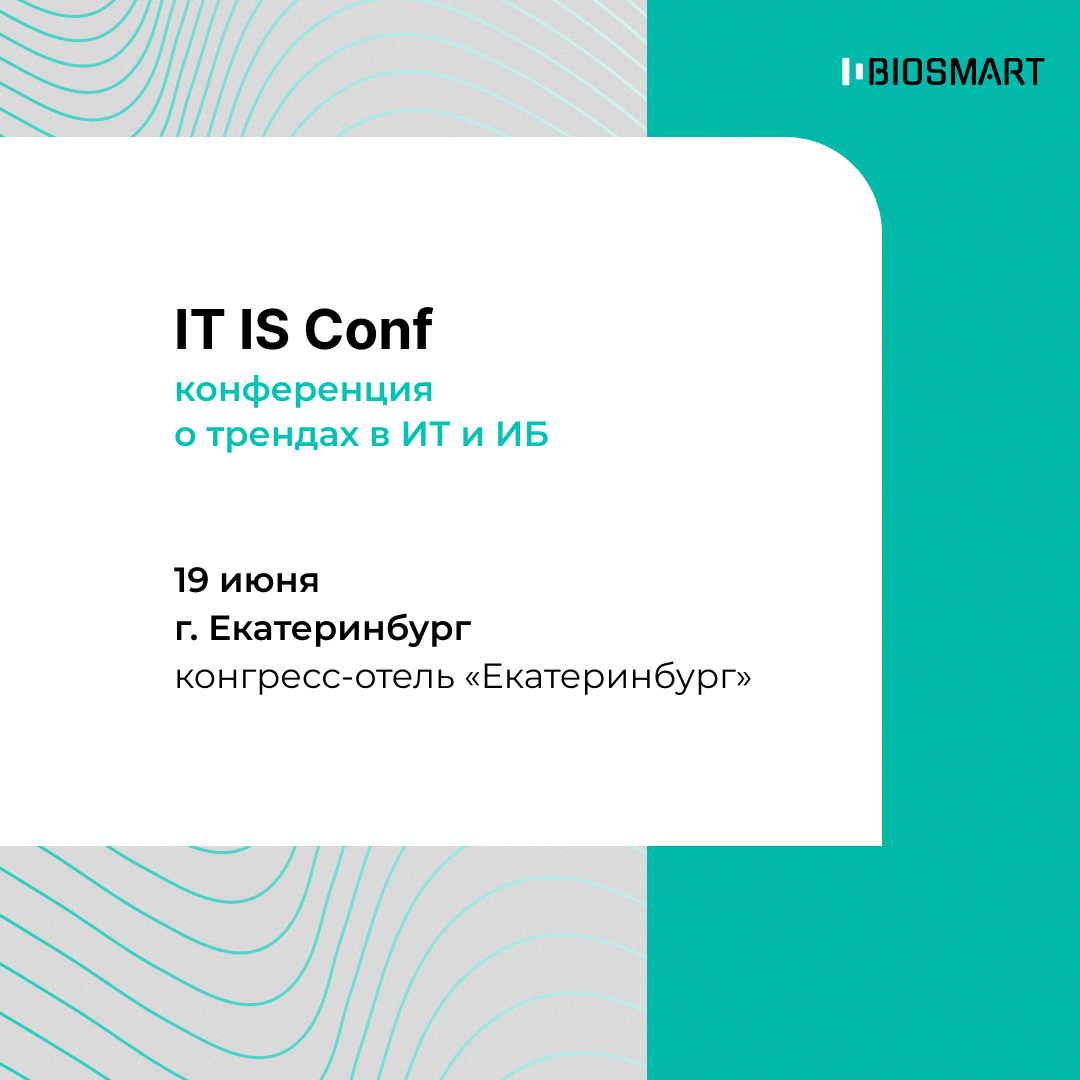 BIOSMART

IT IS Conf
конференция
о трендах в ИТ и ИБ

19 июня
г. Екатеринбург
конгресс-отель «Екатеринбург»